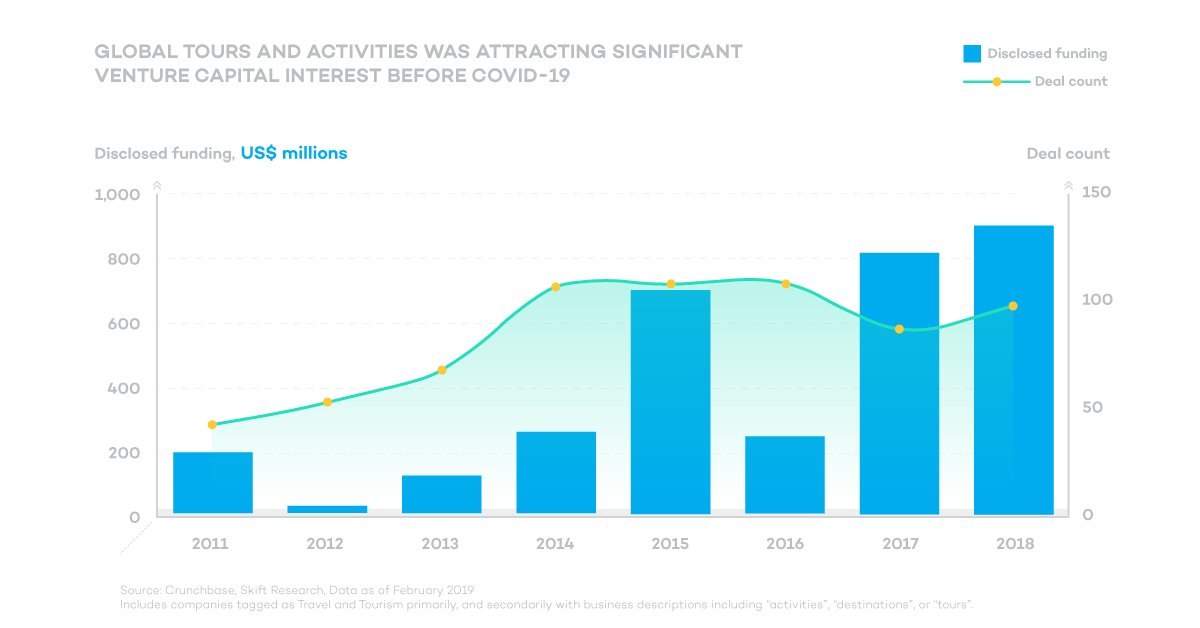 GLOBAL TOURS AND ACTIVITIES WAS ATTRACTING SIGNIFICANT VENTURE CAPITAL INTEREST BEFORE COVID-19

Disclosed funding
Deal count

Disclosed funding, US$ millions

Deal count

1,000
800
600
400
200
0

150
100
50
0

2011
2012
2013
2014
2015
2016
2017
2018

Source: Crunchbase, Skift Research, Data as of February 2019
Includes companies tagged as Travel and Tourism primarily, and secondarily with business descriptions including "activities", "destinations", or "tours".